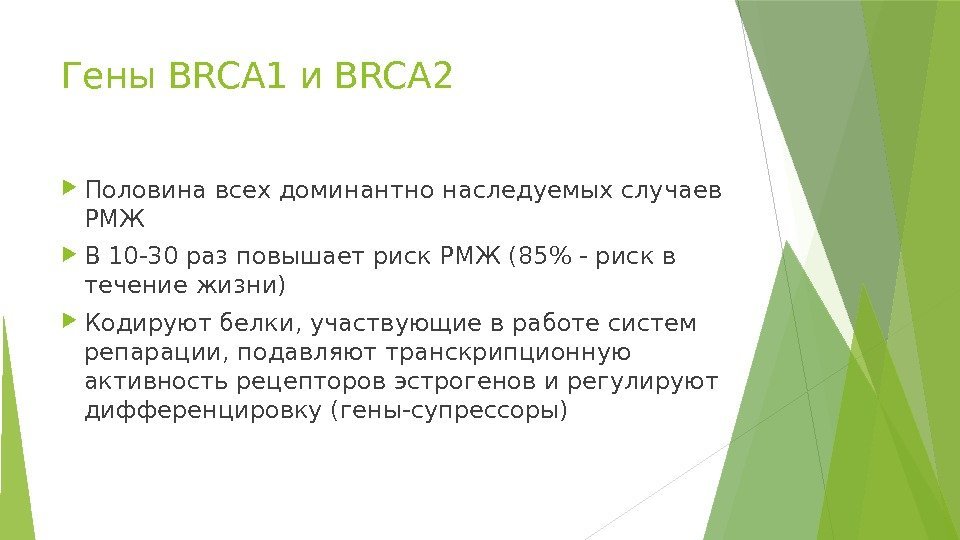 Гены BRCA1 и BRCA2

Половина всех доминантно наследуемых случаев РМЖ

В 10-30 раз повышает риск РМЖ (85% - риск в течение жизни)

Кодируют белки, участвующие в работе систем репарации, подавляют транскрипционную активность рецепторов эстрогенов и регулируют дифференцировку (гены-супрессоры)